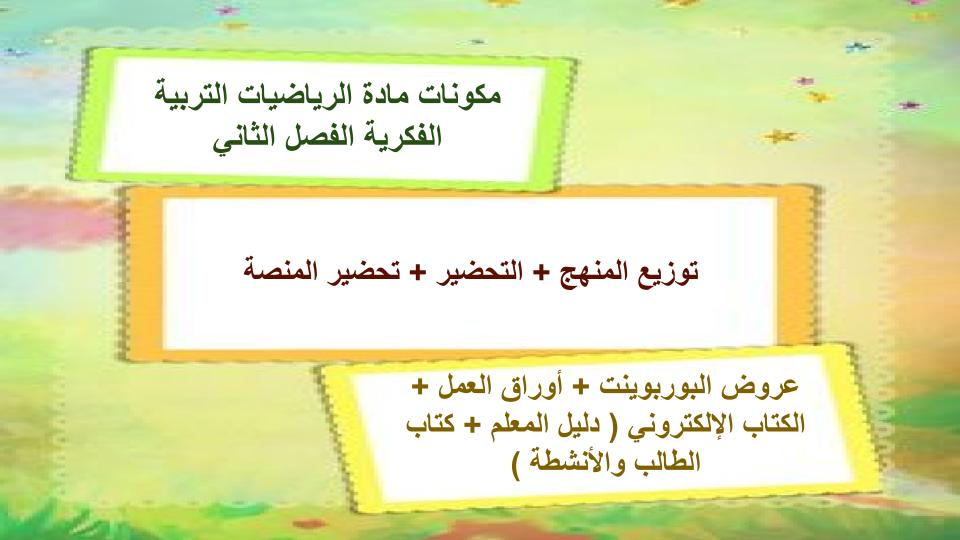 مكونات مادة الرياضيات التربية الفكرية الفصل الثاني

توزيع المنهج + التحضير + تحضير المنصة

عروض البوربوينت + أوراق العمل + الكتاب الإلكتروني ( دليل المعلم + كتاب الطالب والأنشطة )